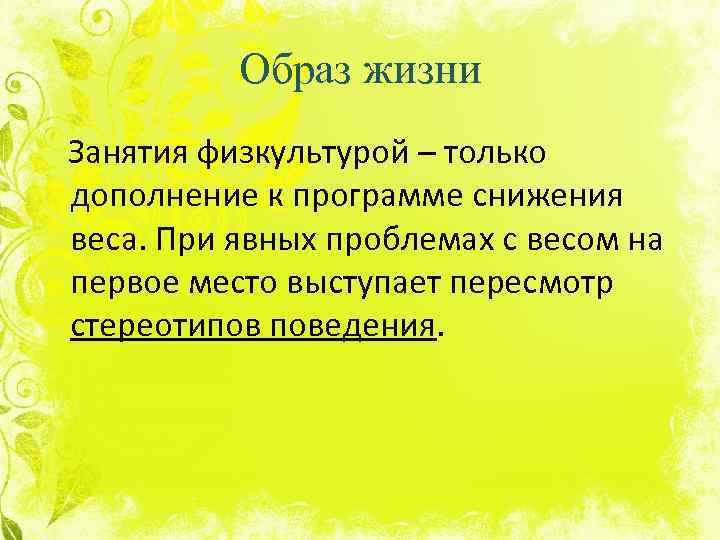 Образ жизни

Занятия физкультурой – только дополнение к программе снижения веса. При явных проблемах с весом на первое место выступает пересмотр стереотипов поведения.